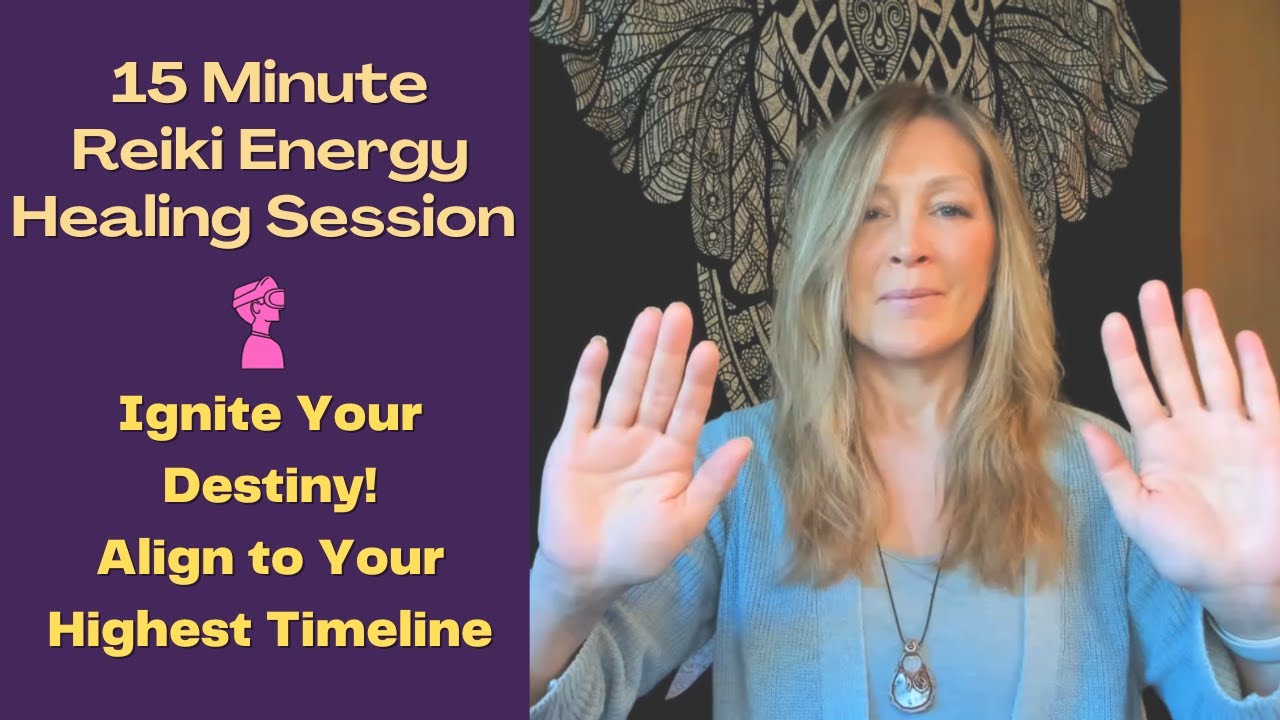 15 Minute
Reiki Energy
Healing Session

Ignite Your
Destiny!
Align to Your
Highest Timeline